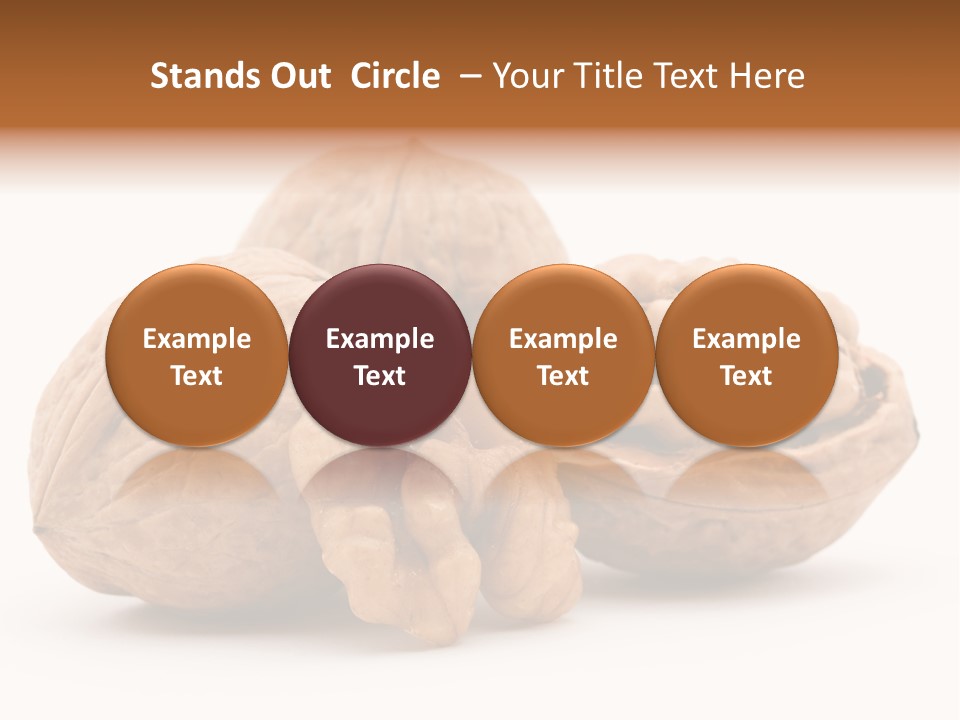 Stands Out Circle – Your Title Text Here

Example Text

Example Text

Example Text

Example Text